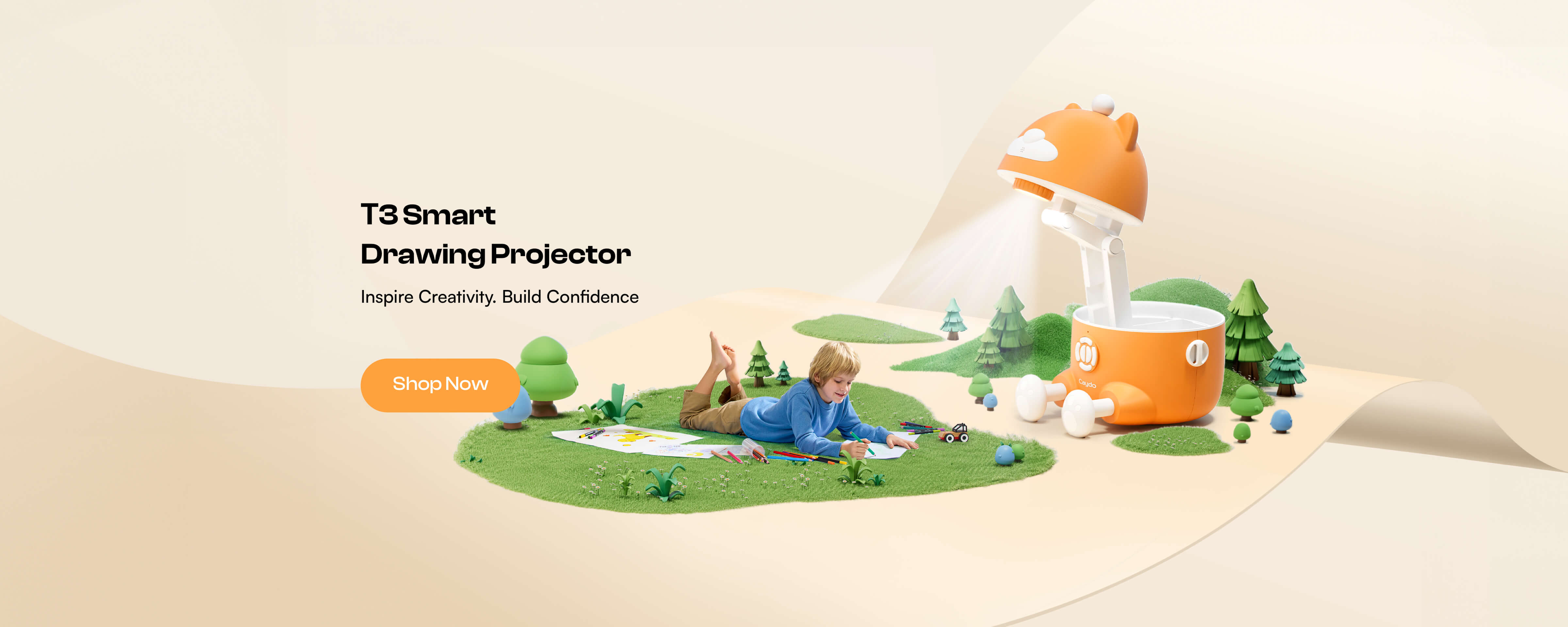 T3 Smart
Drawing Projector

Inspire Creativity. Build Confidence

Shop Now

Caydo